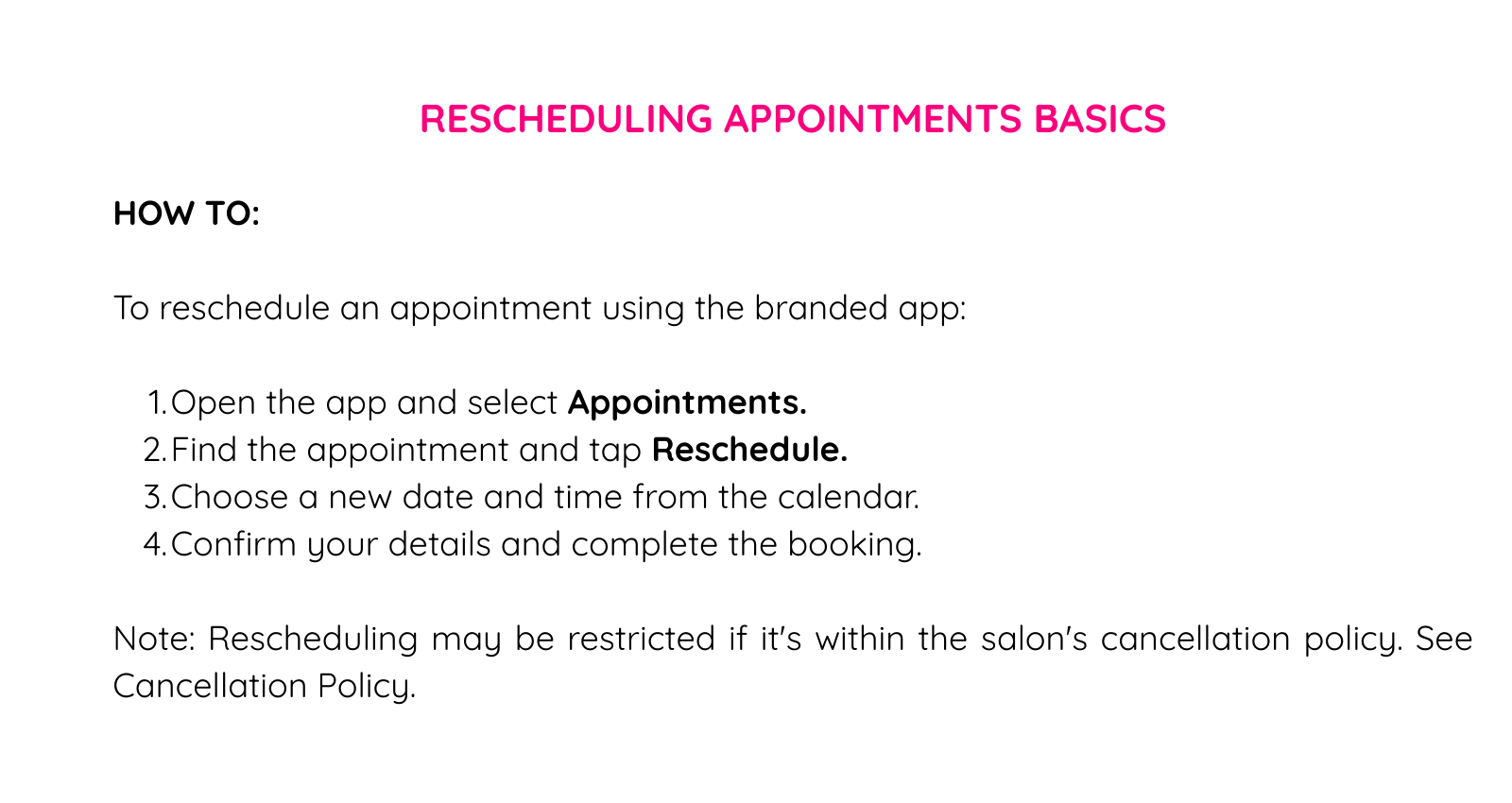 RESCHEDULING APPOINTMENTS BASICS

HOW TO:

To reschedule an appointment using the branded app:

1. Open the app and select Appointments.
2. Find the appointment and tap Reschedule.
3. Choose a new date and time from the calendar.
4. Confirm your details and complete the booking.

Note: Rescheduling may be restricted if it's within the salon's cancellation policy. See Cancellation Policy.